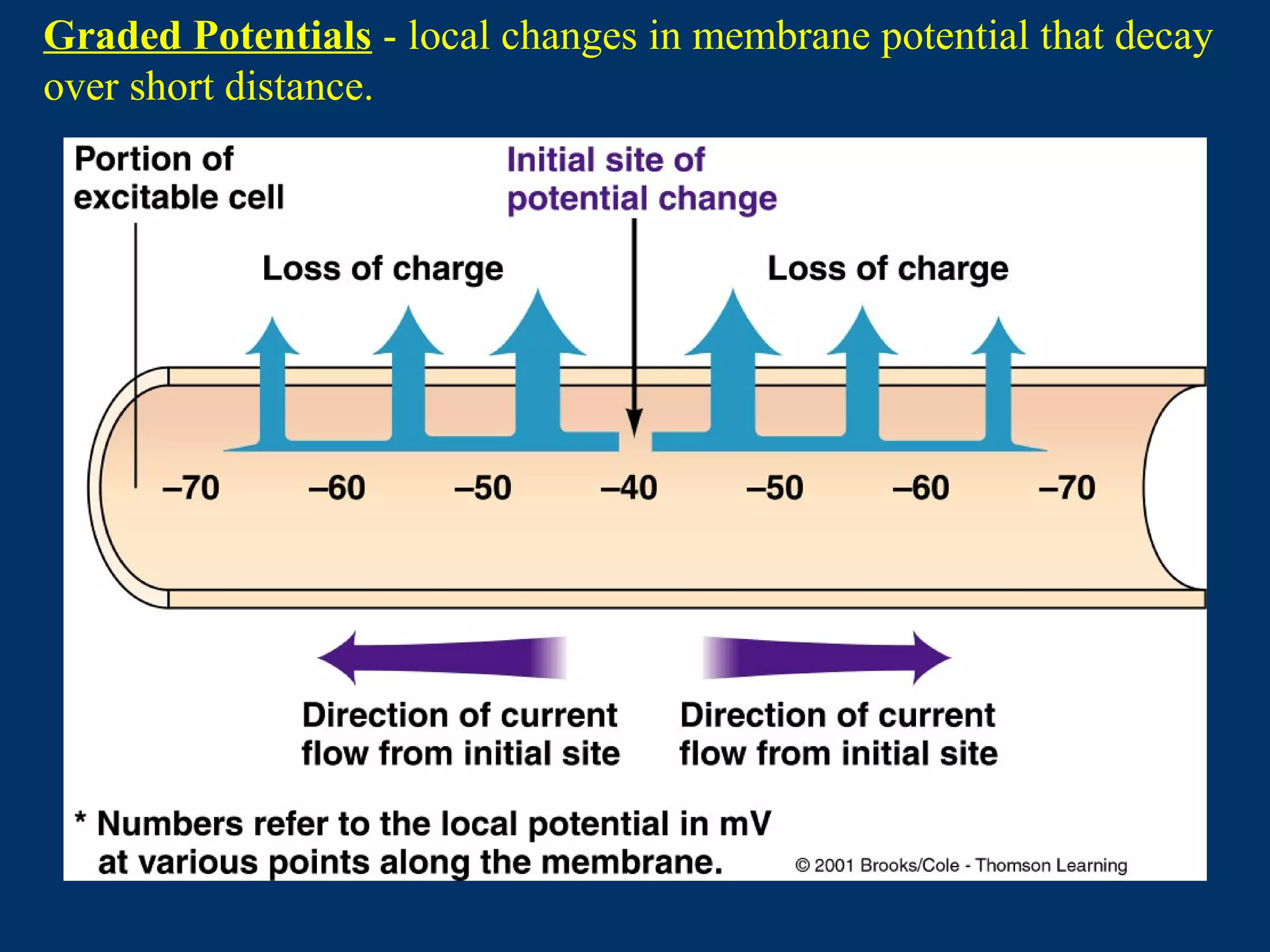 Graded Potentials - local changes in membrane potential that decay over short distance.

Portion of excitable cell

Initial site of potential change

Loss of charge

Loss of charge

–70 –60 –50 –40 –50 –60 –70

Direction of current flow from initial site

Direction of current flow from initial site

* Numbers refer to the local potential in mV at various points along the membrane.

© 2001 Brooks/Cole - Thomson Learning